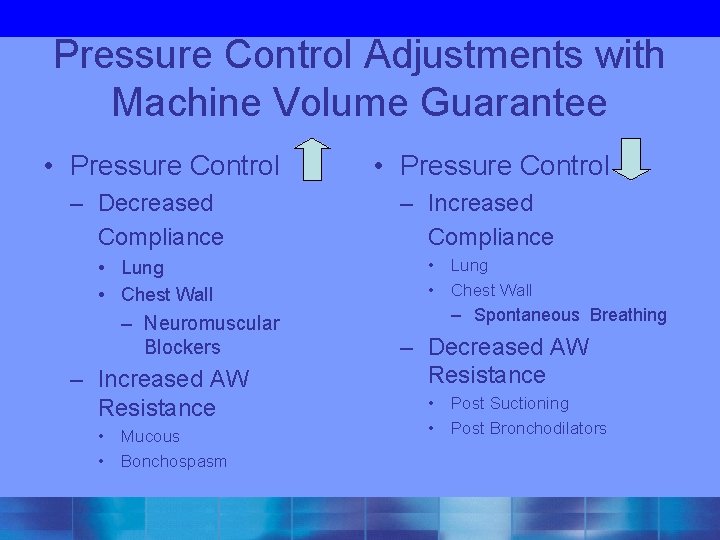 Pressure Control Adjustments with Machine Volume Guarantee

• Pressure Control
– Decreased Compliance
• Lung
• Chest Wall
– Neuromuscular Blockers
– Increased AW Resistance
• Mucous
• Bonchospasm

• Pressure Control
– Increased Compliance
• Lung
• Chest Wall
– Spontaneous Breathing
– Decreased AW Resistance
• Post Suctioning
• Post Bronchodilators